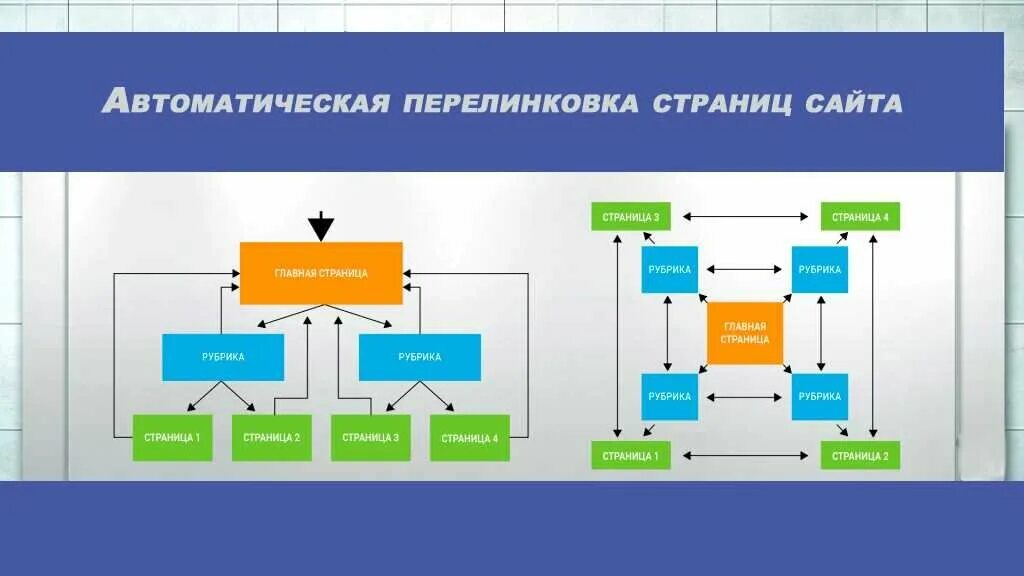 АВТОМАТИЧЕСКАЯ ПЕРЕЛИНКОВКА СТРАНИЦ САЙТА

ГЛАВНАЯ СТРАНИЦА

РУБРИКА

РУБРИКА

СТРАНИЦА 1

СТРАНИЦА 2

СТРАНИЦА 3

СТРАНИЦА 4

СТРАНИЦА 3

СТРАНИЦА 4

РУБРИКА

РУБРИКА

ГЛАВНАЯ СТРАНИЦА

РУБРИКА

РУБРИКА

СТРАНИЦА 1

СТРАНИЦА 2